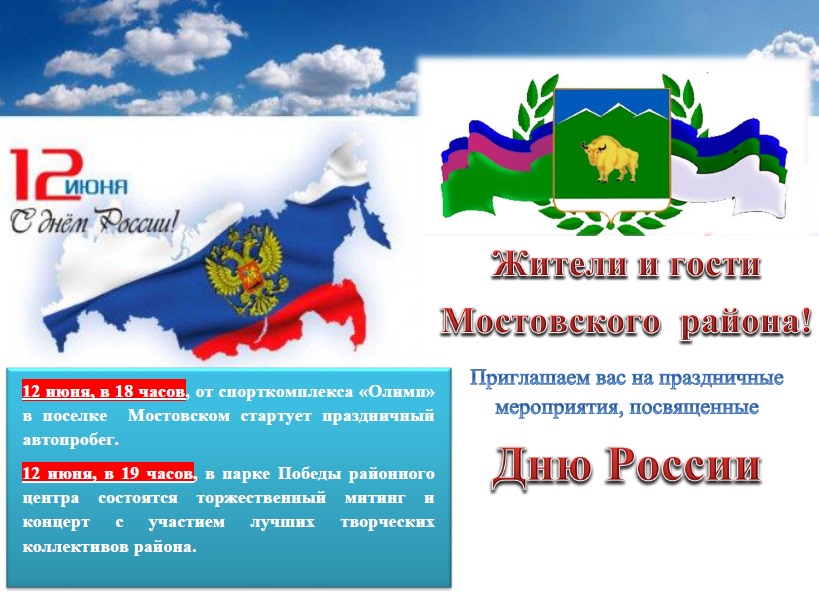 12 июня
С днём России!

Жители и гости Мостовского района!

Приглашаем вас на праздничные мероприятия, посвященные

Дню России

12 июня, в 18 часов, от спорткомплекса «Олимп» в поселке Мостовском стартует праздничный автопробег.

12 июня, в 19 часов, в парке Победы районного центра состоятся торжественный митинг и концерт с участием лучших творческих коллективов района.